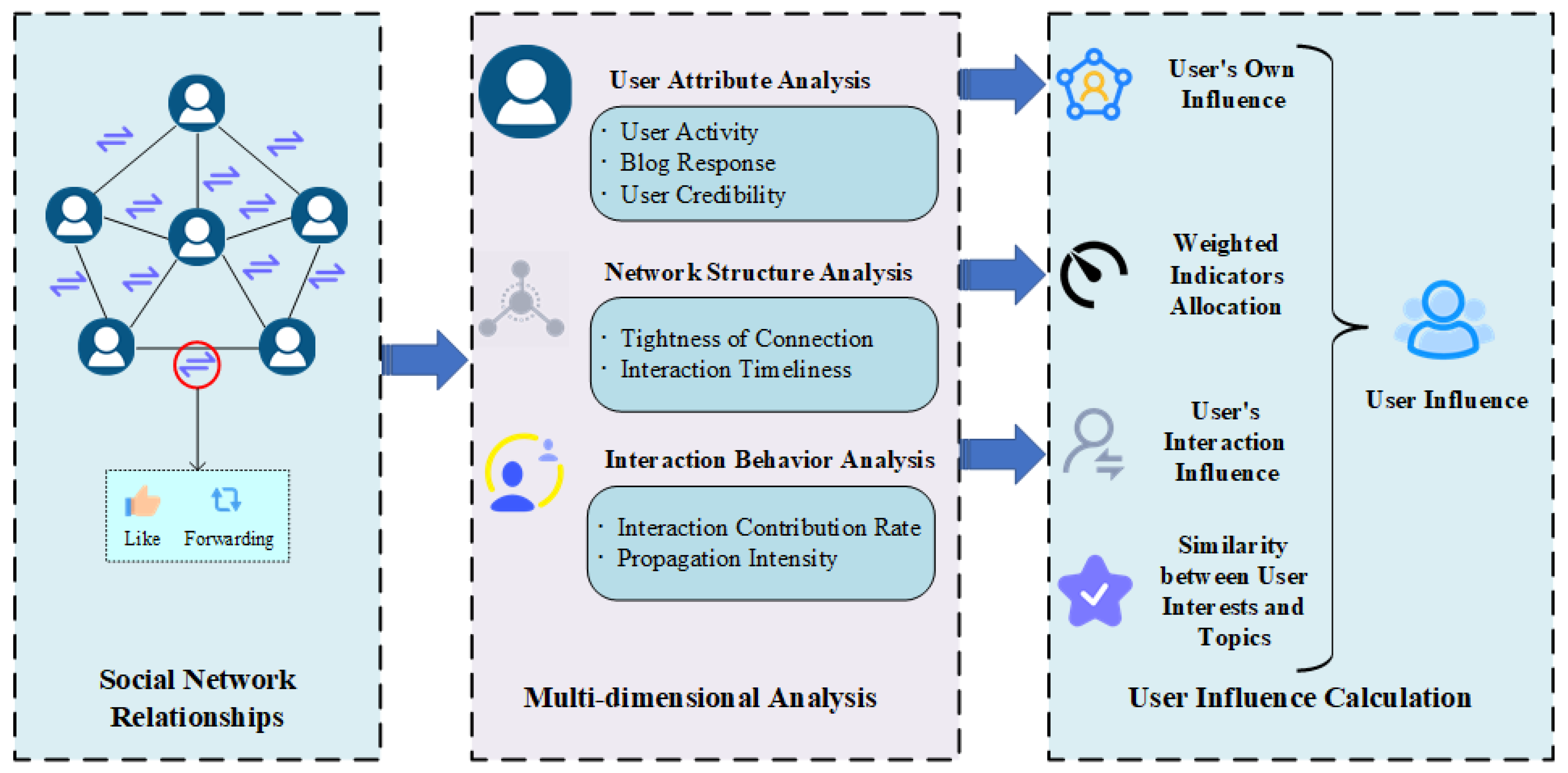 Like Forwarding

Social Network Relationships

User Attribute Analysis

· User Activity
· Blog Response
· User Credibility

Network Structure Analysis

· Tightness of Connection
· Interaction Timeliness

Interaction Behavior Analysis

· Interaction Contribution Rate
· Propagation Intensity

Multi-dimensional Analysis

User's Own Influence

Weighted Indicators Allocation

User's Interaction Influence

Similarity between User Interests and Topics

User Influence

User Influence Calculation